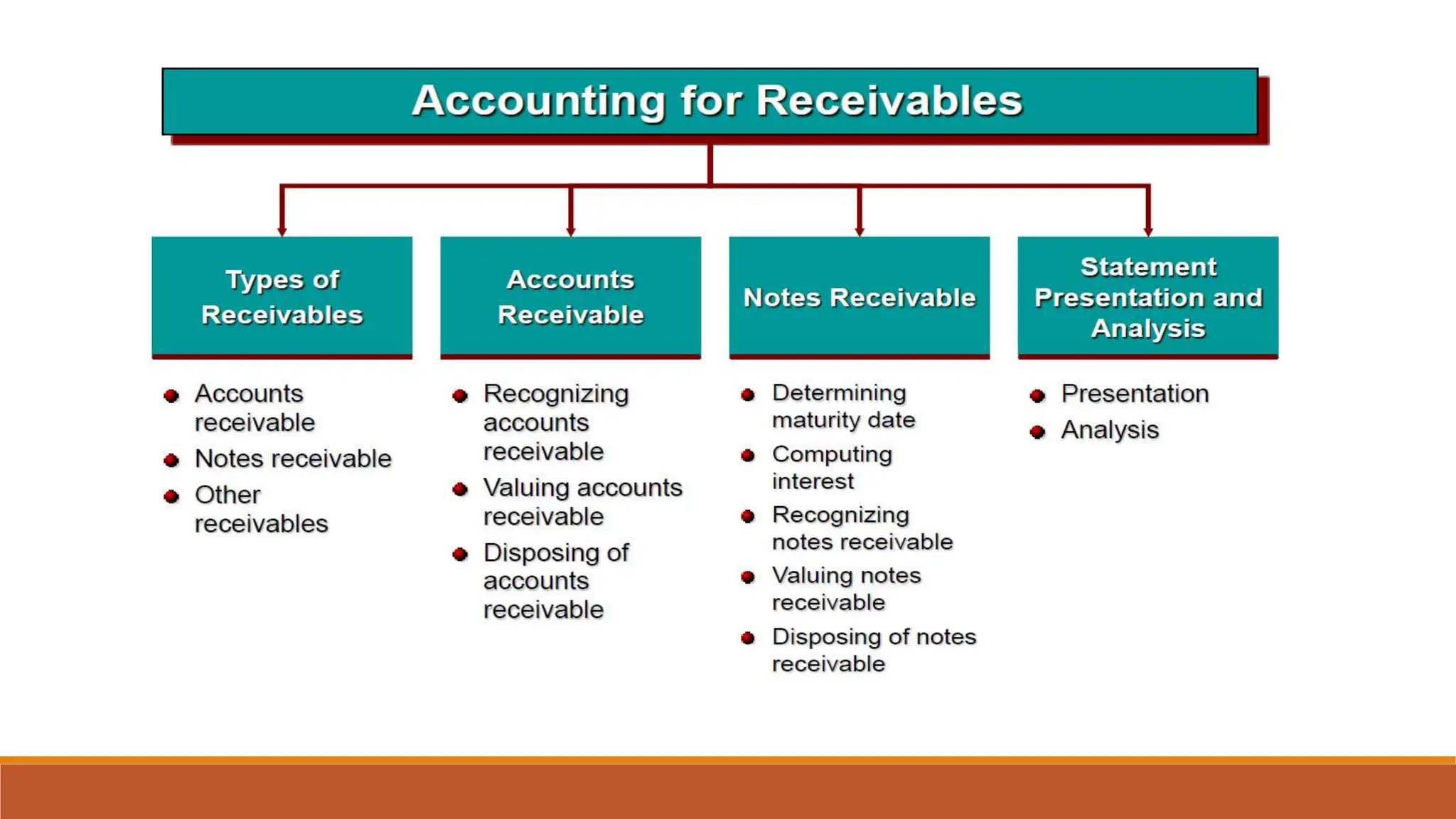 Accounting for Receivables

Types of Receivables

- Accounts receivable
- Notes receivable
- Other receivables

Accounts Receivable

- Recognizing accounts receivable
- Valuing accounts receivable
- Disposing of accounts receivable

Notes Receivable

- Determining maturity date
- Computing interest
- Recognizing notes receivable
- Valuing notes receivable
- Disposing of notes receivable

Statement Presentation and Analysis

- Presentation
- Analysis